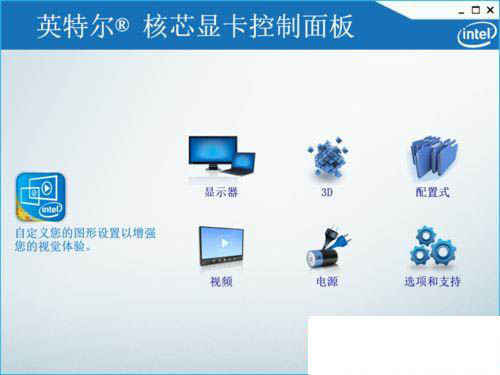 英特尔® 核芯显卡控制面板

intel

intel

自定义您的图形设置以增强您的视觉体验。

显示器

3D

配置式

视频

电源

选项和支持